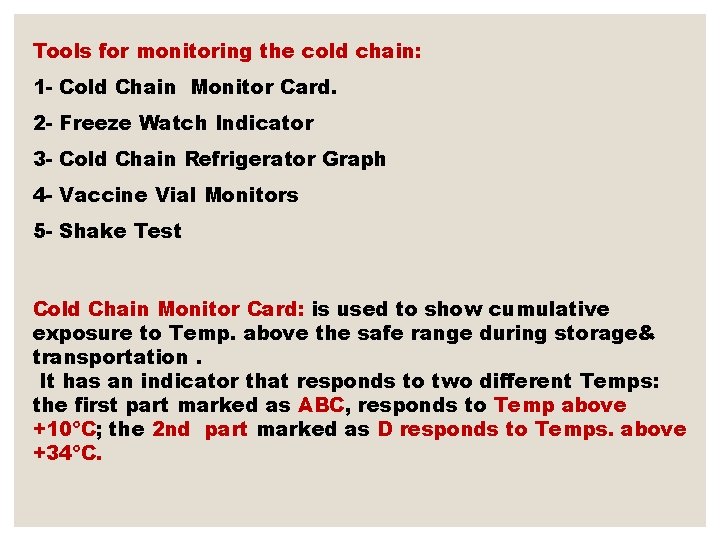 Tools for monitoring the cold chain:

1- Cold Chain Monitor Card.

2- Freeze Watch Indicator

3- Cold Chain Refrigerator Graph

4- Vaccine Vial Monitors

5- Shake Test

Cold Chain Monitor Card: is used to show cumulative exposure to Temp. above the safe range during storage& transportation .

It has an indicator that responds to two different Temps: the first part marked as ABC, responds to Temp above +10°C; the 2nd part marked as D responds to Temps. above +34°C.